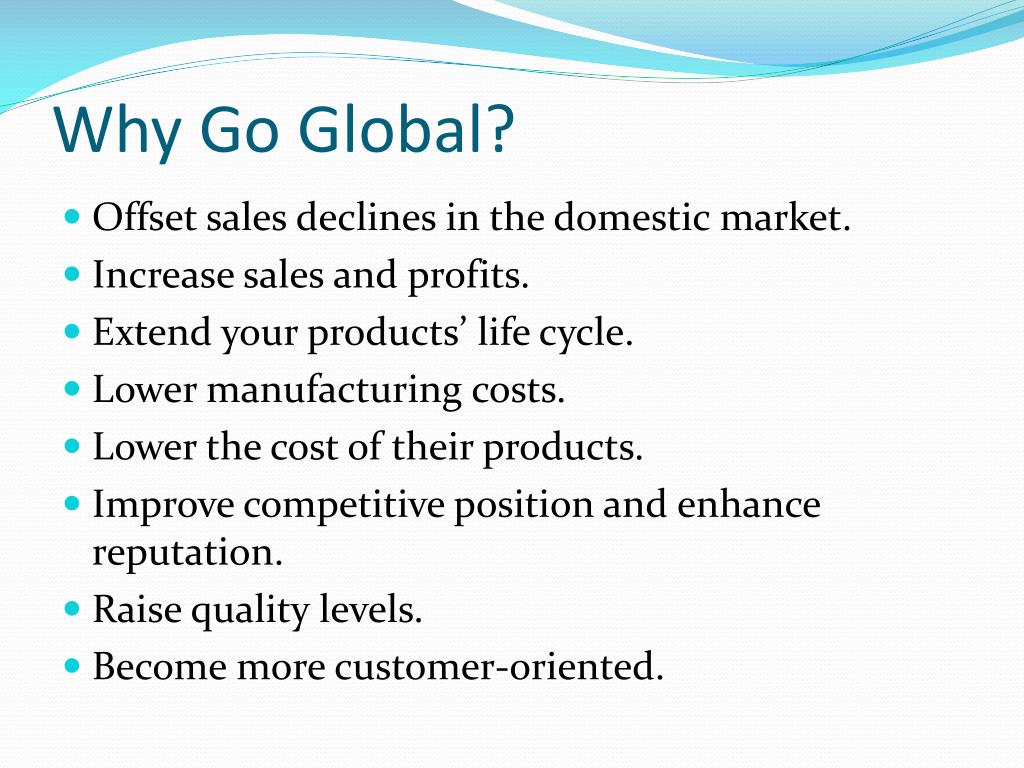 Why Go Global?

- Offset sales declines in the domestic market.
- Increase sales and profits.
- Extend your products’ life cycle.
- Lower manufacturing costs.
- Lower the cost of their products.
- Improve competitive position and enhance reputation.
- Raise quality levels.
- Become more customer-oriented.